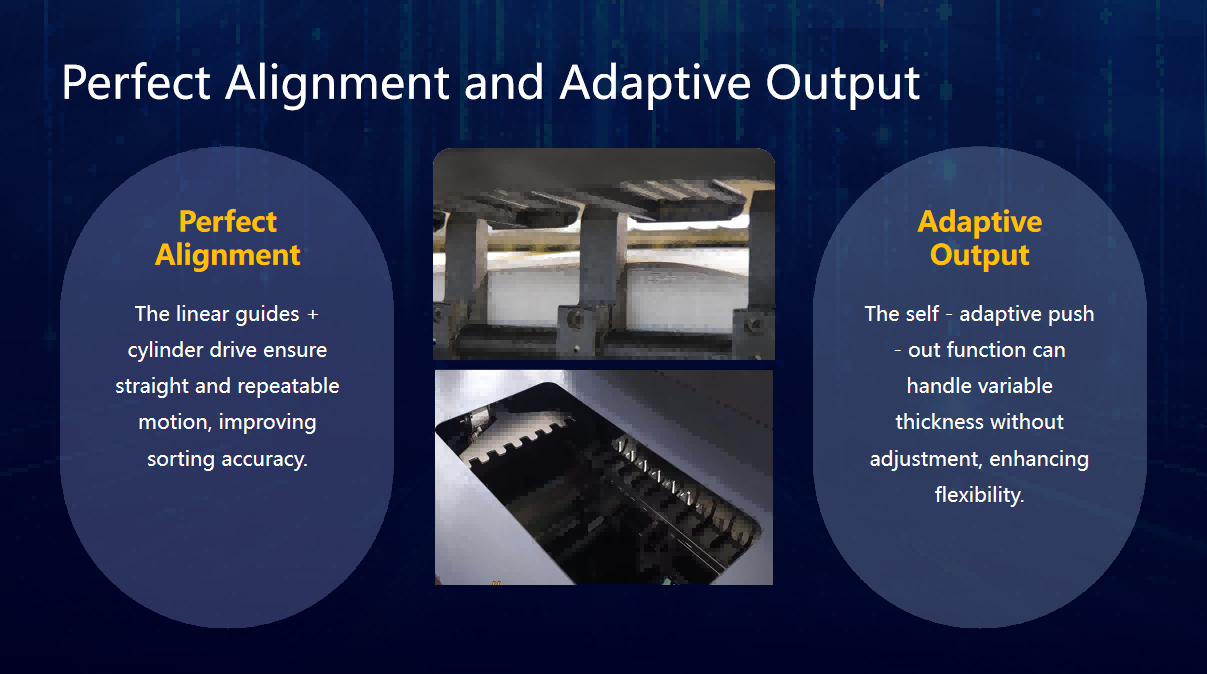 Perfect Alignment and Adaptive Output

Perfect Alignment

The linear guides + cylinder drive ensure straight and repeatable motion, improving sorting accuracy.

Adaptive Output

The self - adaptive push - out function can handle variable thickness without adjustment, enhancing flexibility.